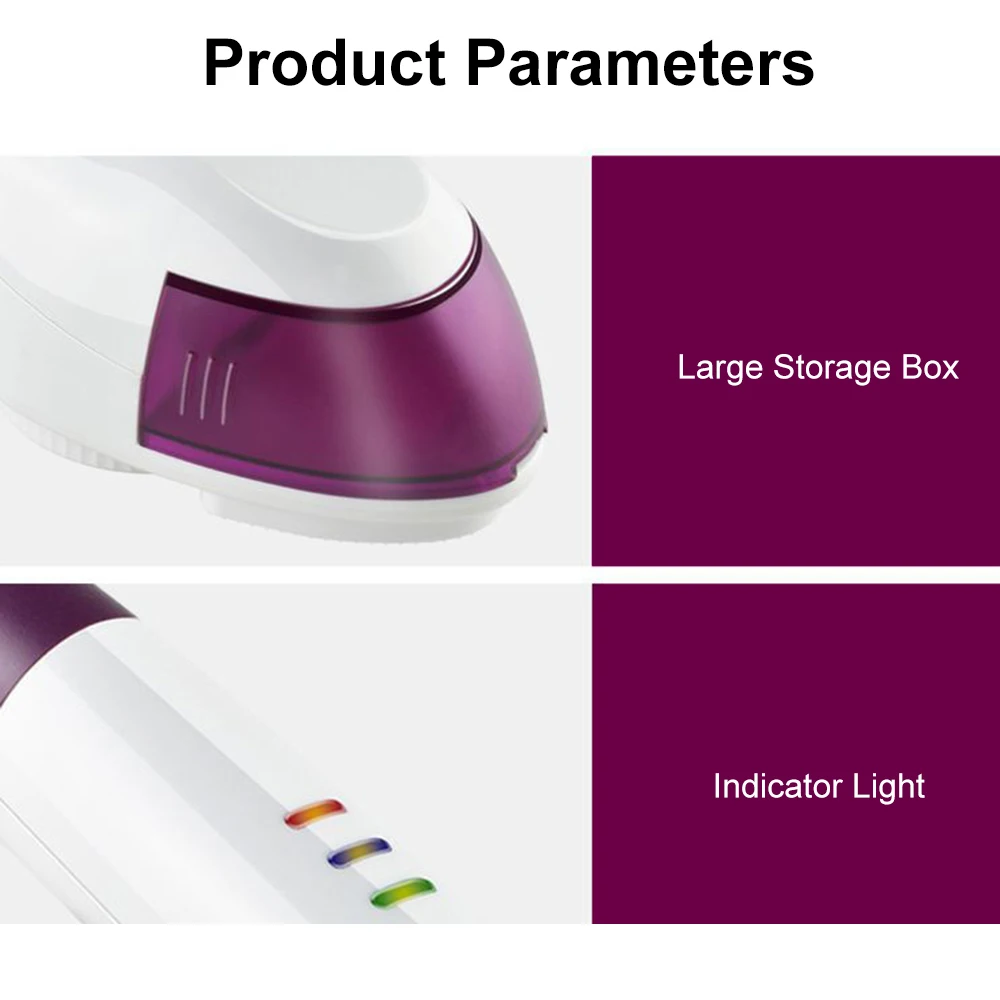 Product Parameters

Large Storage Box

Indicator Light